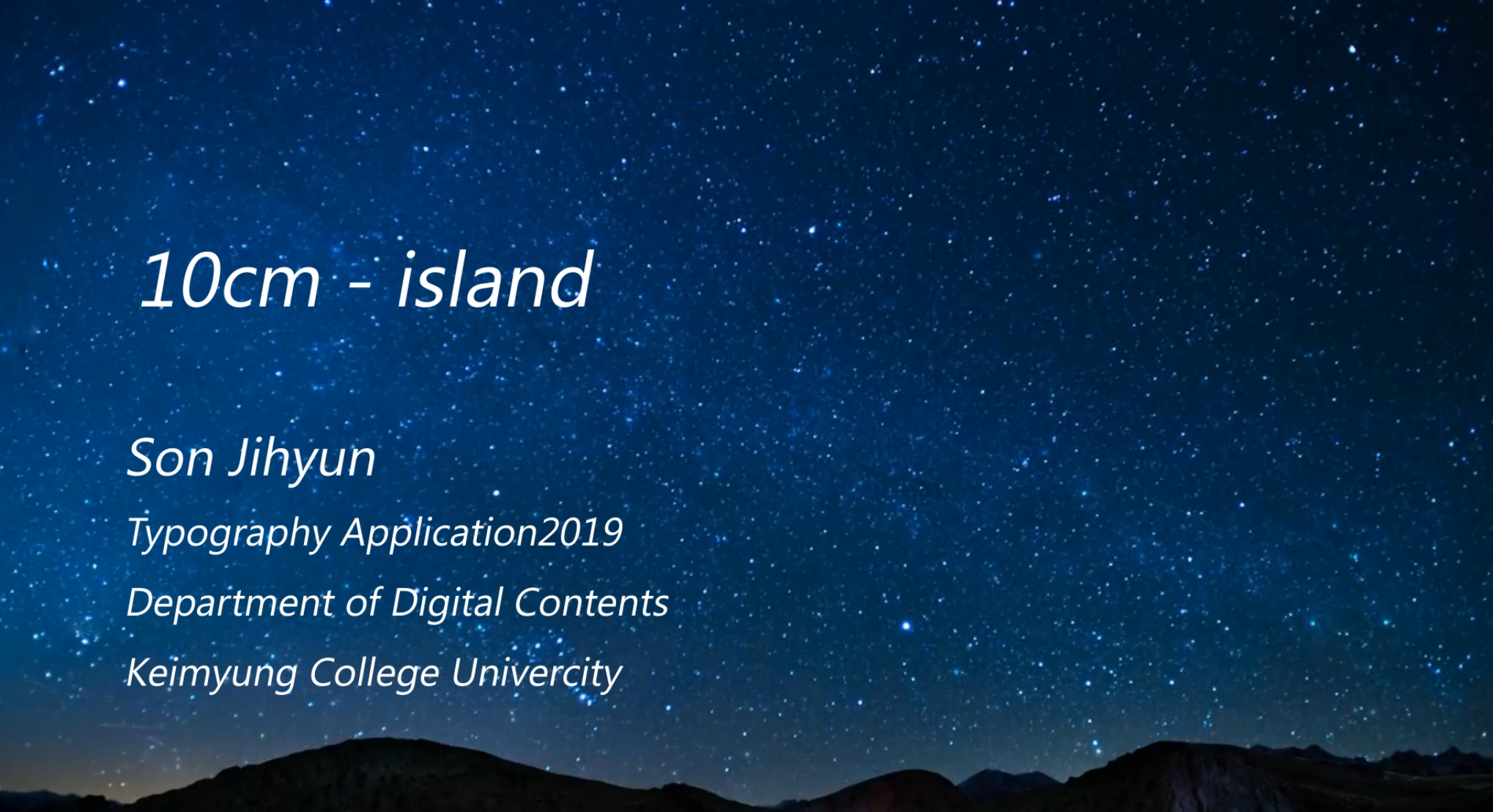 10cm - island

Son Jihyun

Typography Application2019

Department of Digital Contents

Keimyung College Univercity